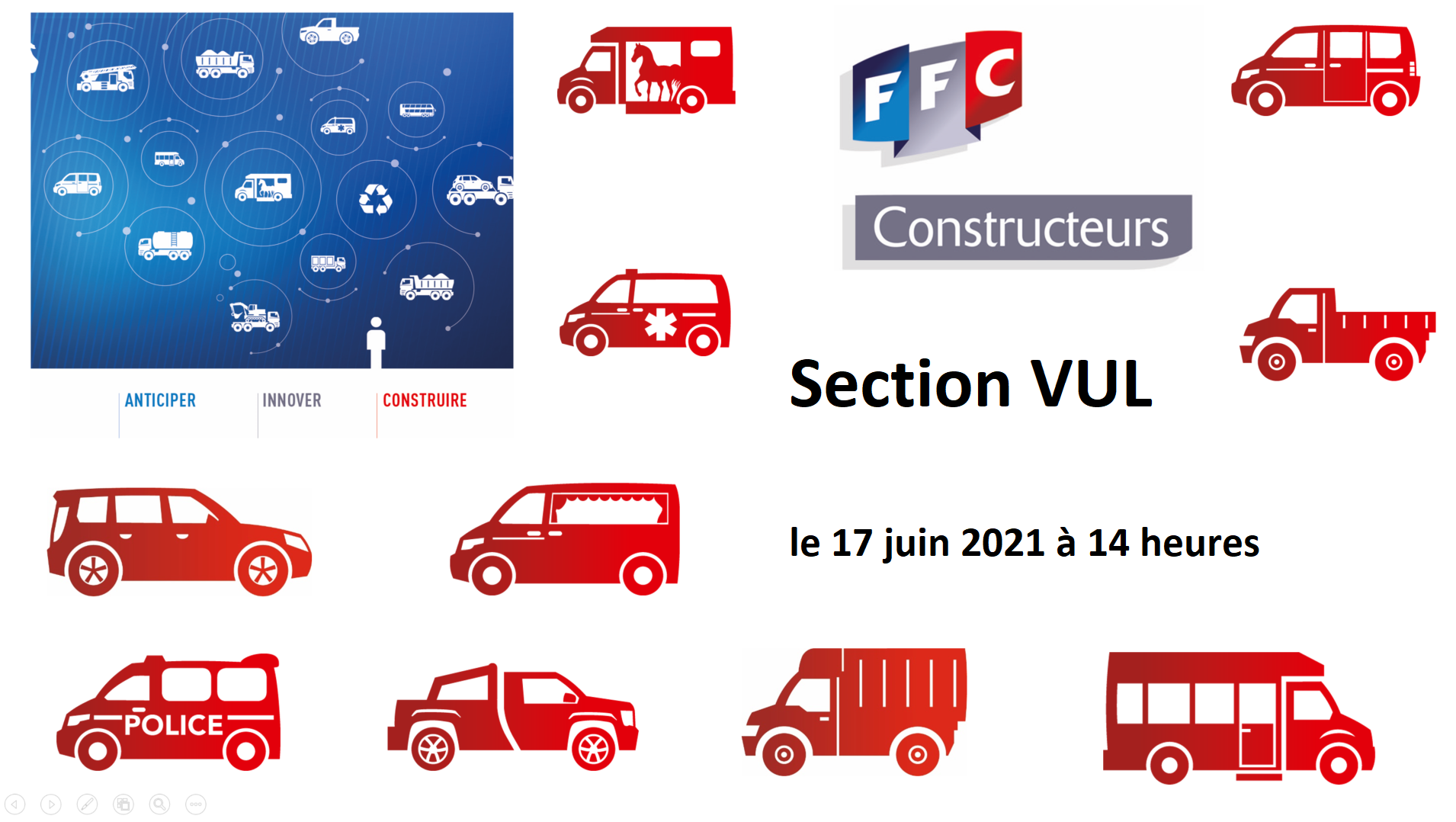 ANTICIPER INNOVER CONSTRUIRE

FFC

Constructeurs

Section VUL

le 17 juin 2021 à 14 heures

POLICE